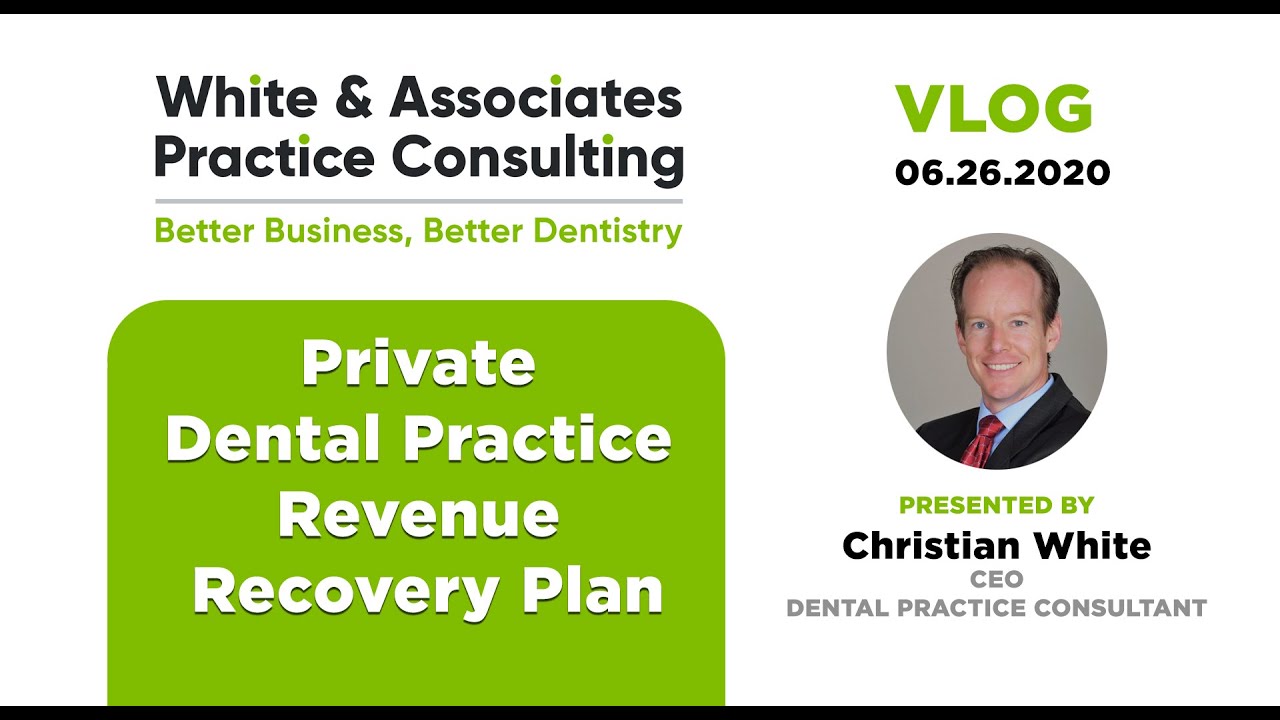 White & Associates Practice Consulting

Better Business, Better Dentistry

Private Dental Practice Revenue Recovery Plan

VLOG
06.26.2020

PRESENTED BY
Christian White
CEO
DENTAL PRACTICE CONSULTANT